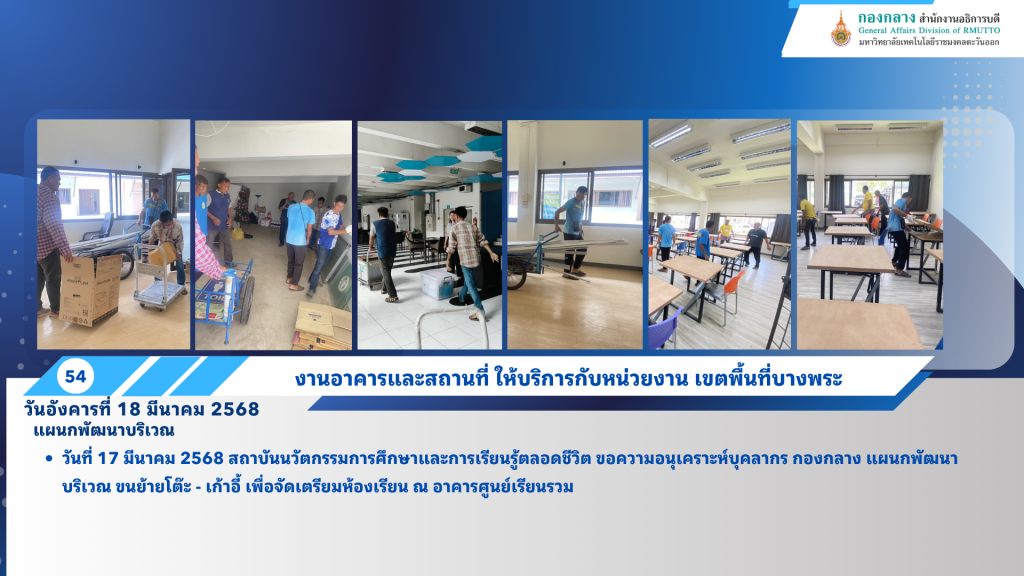 กองกลาง สำนักงานอธิการบดี
General Affairs Division of RMUTTO
มหาวิทยาลัยเทคโนโลยีราชมงคลตะวันออก

54

งานอาคารและสถานที่ ให้บริการกับหน่วยงาน เขตพื้นที่บางพระ

วันอังคารที่ 18 มีนาคม 2568
แผนกพัฒนาบริเวณ

• วันที่ 17 มีนาคม 2568 สถาบันนวัตกรรมการศึกษาและการเรียนรู้ตลอดชีวิต ขอความอนุเคราะห์บุคลากร กองกลาง แผนกพัฒนาบริเวณ ขนย้ายโต๊ะ - เก้าอี้ เพื่อจัดเตรียมห้องเรียน ณ อาคารศูนย์เรียนรวม